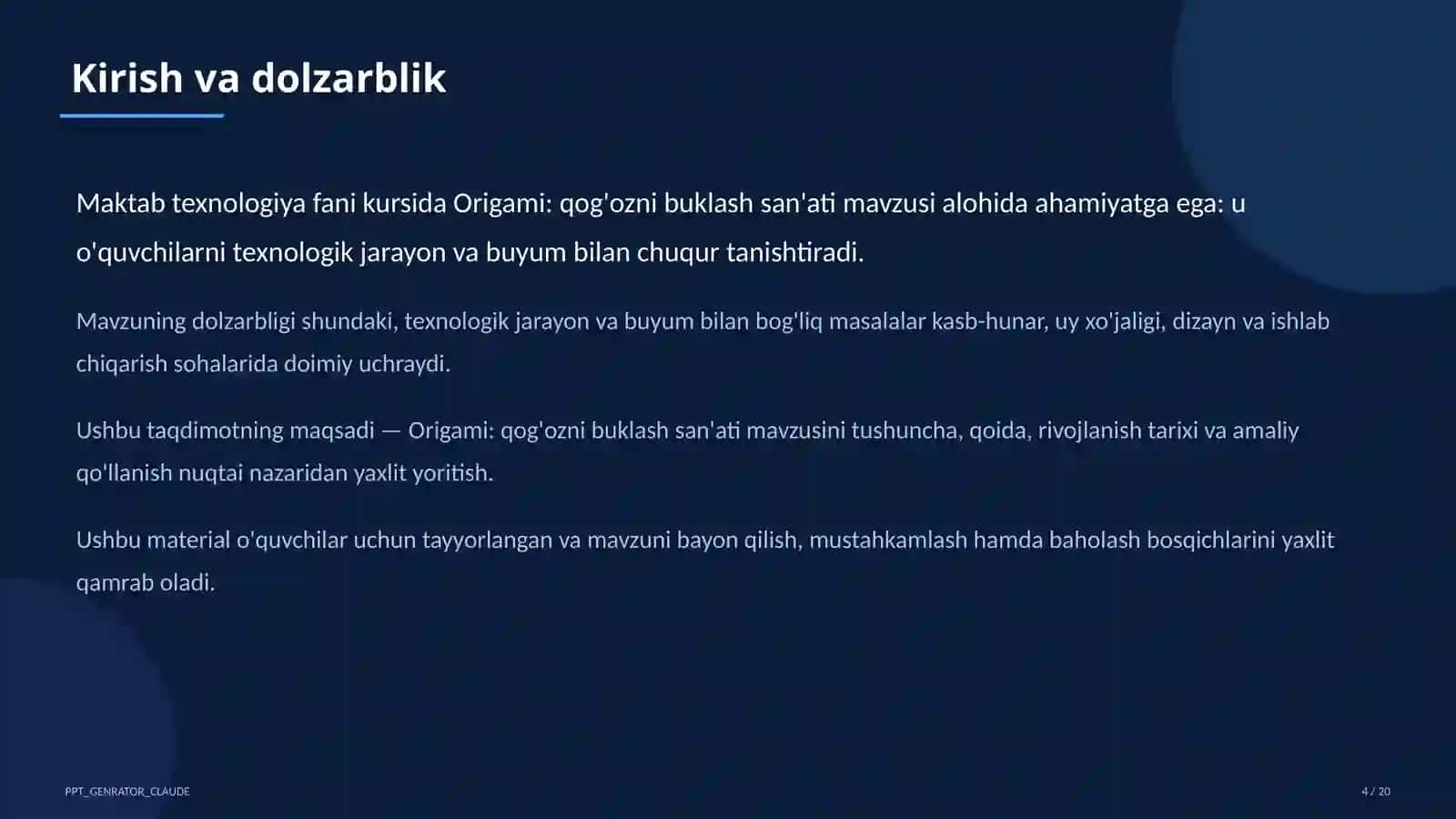 Kirish va dolzarblik

Maktab texnologiya fani kursida Origami: qog'ozni buklash san'ati mavzusi alohida ahamiyatga ega: u o'quvchilarni texnologik jarayon va buyum bilan chuqur tanishtiradi.

Mavzuning dolzarbligi shundaki, texnologik jarayon va buyum bilan bog'liq masalalar kasb-hunar, uy xo'jaligi, dizayn va ishlab chiqarish sohalarida doimiy uchraydi.

Ushbu taqdimotning maqsadi — Origami: qog'ozni buklash san'ati mavzusini tushuncha, qoida, rivojlanish tarixi va amaliy qo'llanish nuqtai nazaridan yaxlit yoritish.

Ushbu material o'quvchilar uchun tayyorlangan va mavzuni bayon qilish, mustahkamlash hamda baholash bosqichlarini yaxlit qamrab oladi.

PPT_GENRATOR_CLAUDE

4 / 20